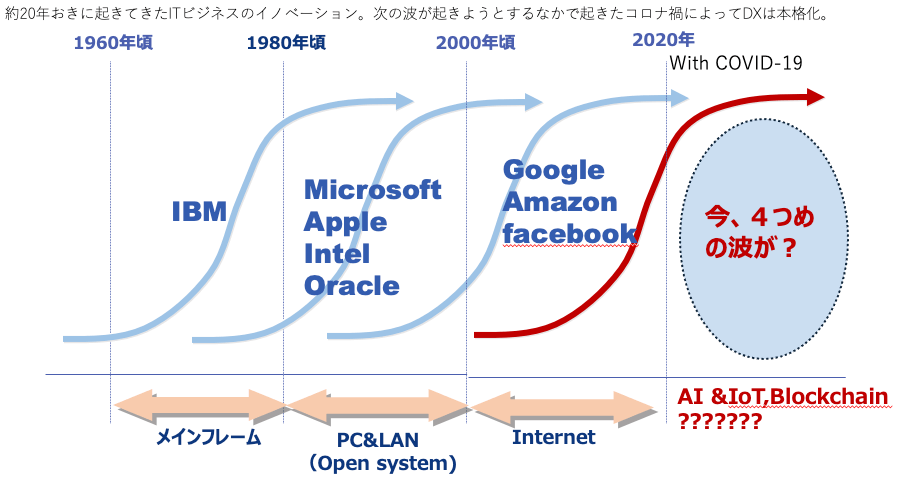 約20年おきに起きてきたITビジネスのイノベーション。次の波が起きようとするなかで起きたコロナ禍によってDXは本格化。

1960年頃

1980年頃

2000年頃

2020年
With COVID-19

IBM

Microsoft
Apple
Intel
Oracle

Google
Amazon
facebook

今、４つめの波が？

メインフレーム

PC&LAN
（Open system）

Internet

AI &IoT,Blockchain
???????